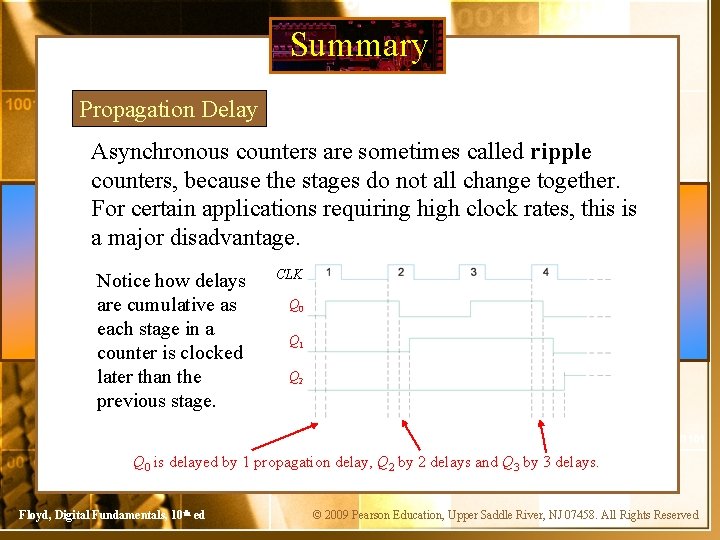 Summary

Propagation Delay

Asynchronous counters are sometimes called **ripple** counters, because the stages do not all change together. For certain applications requiring high clock rates, this is a major disadvantage.

Notice how delays are cumulative as each stage in a counter is clocked later than the previous stage.

CLK 1 2 3 4

$Q_0$

$Q_1$

$Q_2$

$Q_0$ is delayed by 1 propagation delay, $Q_2$ by 2 delays and $Q_3$ by 3 delays.

Floyd, Digital Fundamentals, 10th ed

© 2009 Pearson Education, Upper Saddle River, NJ 07458. All Rights Reserved